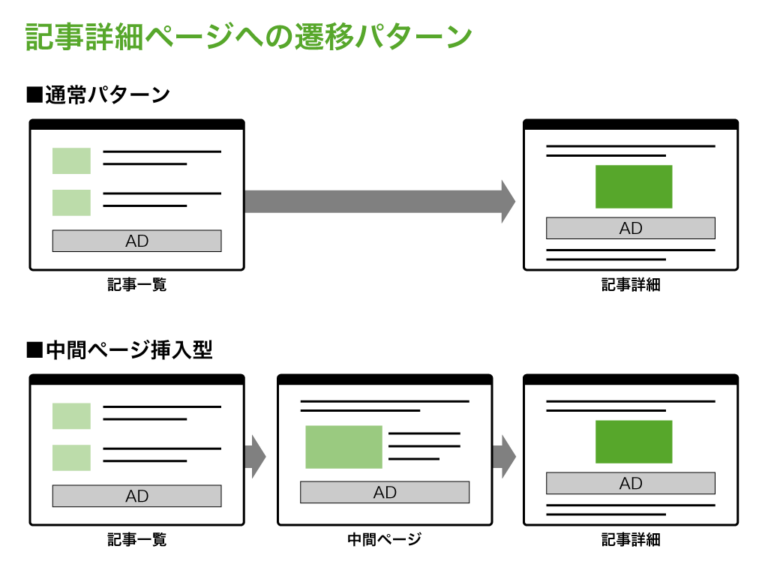 記事詳細ページへの遷移パターン

■通常パターン

AD

記事一覧

AD

記事詳細

■中間ページ挿入型

AD

記事一覧

AD

中間ページ

AD

記事詳細